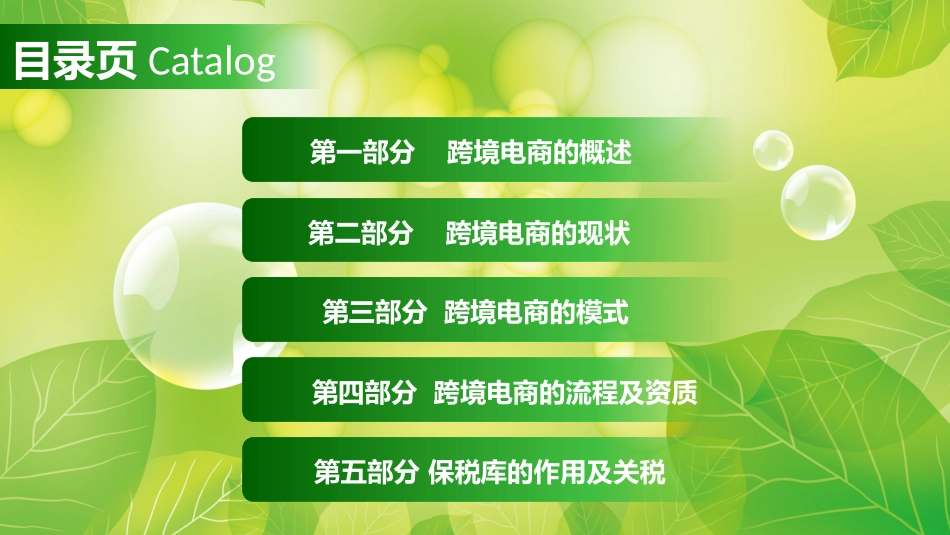 目录页 Catalog

第一部分 跨境电商的概述

第二部分 跨境电商的现状

第三部分 跨境电商的模式

第四部分 跨境电商的流程及资质

第五部分 保税库的作用及关税